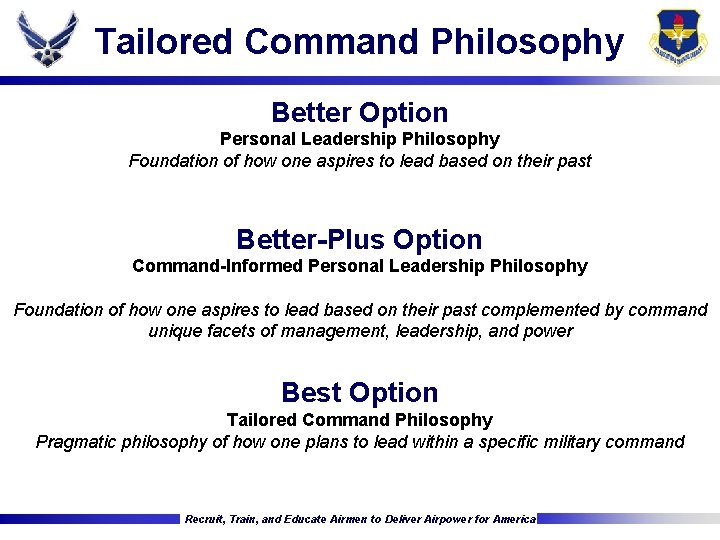 Tailored Command Philosophy

Better Option
Personal Leadership Philosophy
Foundation of how one aspires to lead based on their past

Better-Plus Option
Command-Informed Personal Leadership Philosophy

Foundation of how one aspires to lead based on their past complemented by command unique facets of management, leadership, and power

Best Option
Tailored Command Philosophy
Pragmatic philosophy of how one plans to lead within a specific military command

Recruit, Train, and Educate Airmen to Deliver Airpower for America